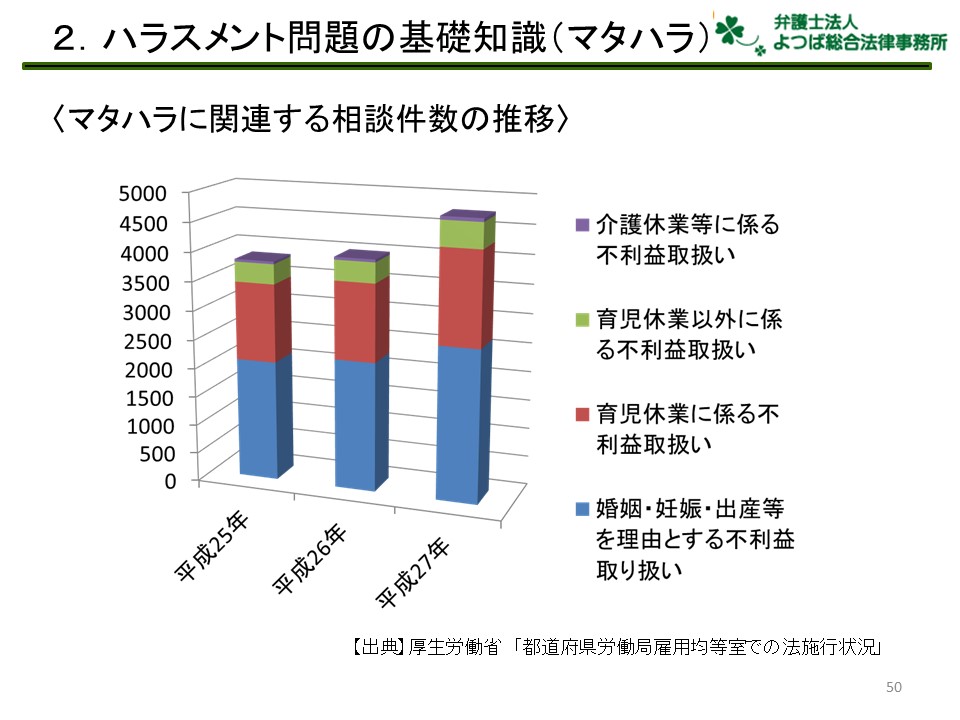 ２．ハラスメント問題の基礎知識（マタハラ）

弁護士法人
よつば総合法律事務所

〈マタハラに関連する相談件数の推移〉

5000
4500
4000
3500
3000
2500
2000
1500
1000
500
0

平成25年
平成26年
平成27年

介護休業等に係る不利益取扱い

育児休業以外に係る不利益取扱い

育児休業に係る不利益取扱い

婚姻・妊娠・出産等を理由とする不利益取り扱い

【出典】厚生労働省 「都道府県労働局雇用均等室での法施行状況」

50